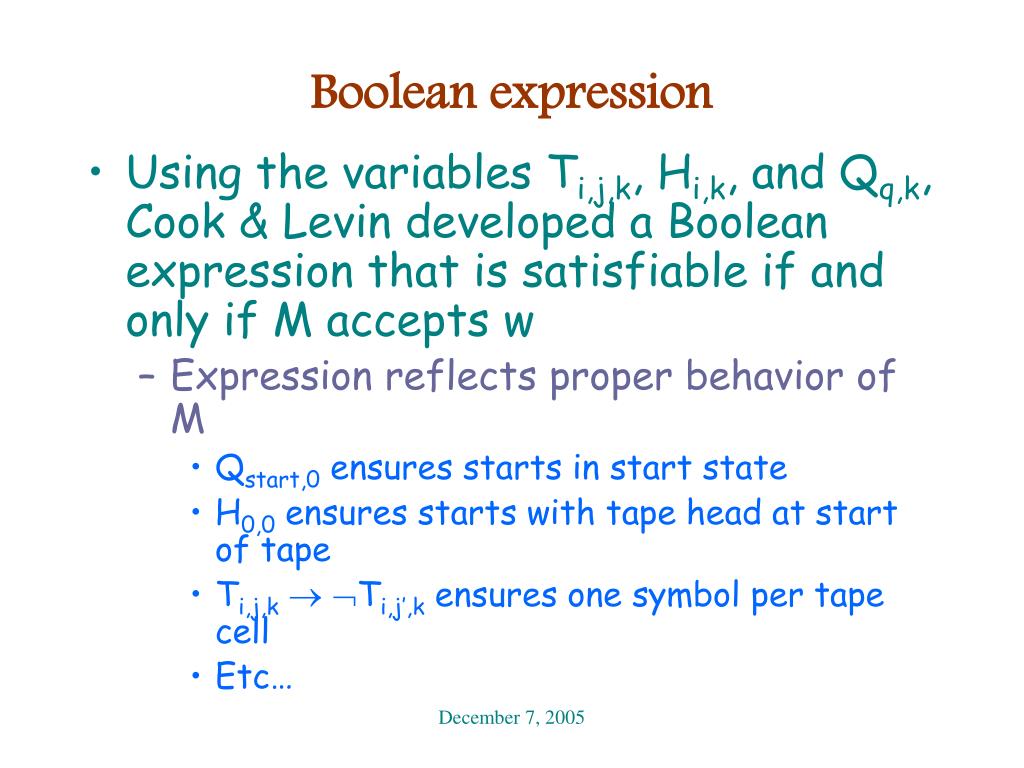 Boolean expression

• Using the variables $T_{i,j,k}$, $H_{i,k}$, and $Q_{q,k}$, Cook & Levin developed a Boolean expression that is satisfiable if and only if M accepts w

– Expression reflects proper behavior of M

• $Q_{start,0}$ ensures starts in start state

• $H_{0,0}$ ensures starts with tape head at start of tape

• $T_{i,j,k} \rightarrow \neg T_{i,j',k}$ ensures one symbol per tape cell

• Etc…

December 7, 2005